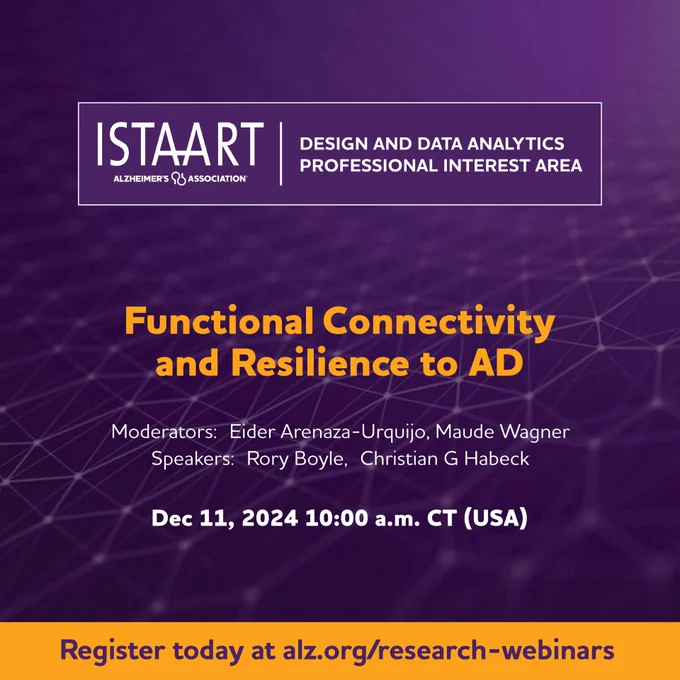 ISTAART
ALZHEIMER'S ASSOCIATION

DESIGN AND DATA ANALYTICS PROFESSIONAL INTEREST AREA

Functional Connectivity and Resilience to AD

Moderators: Eider Arenaza-Urquijo, Maude Wagner
Speakers: Rory Boyle, Christian G Habeck

Dec 11, 2024 10:00 a.m. CT (USA)

Register today at alz.org/research-webinars